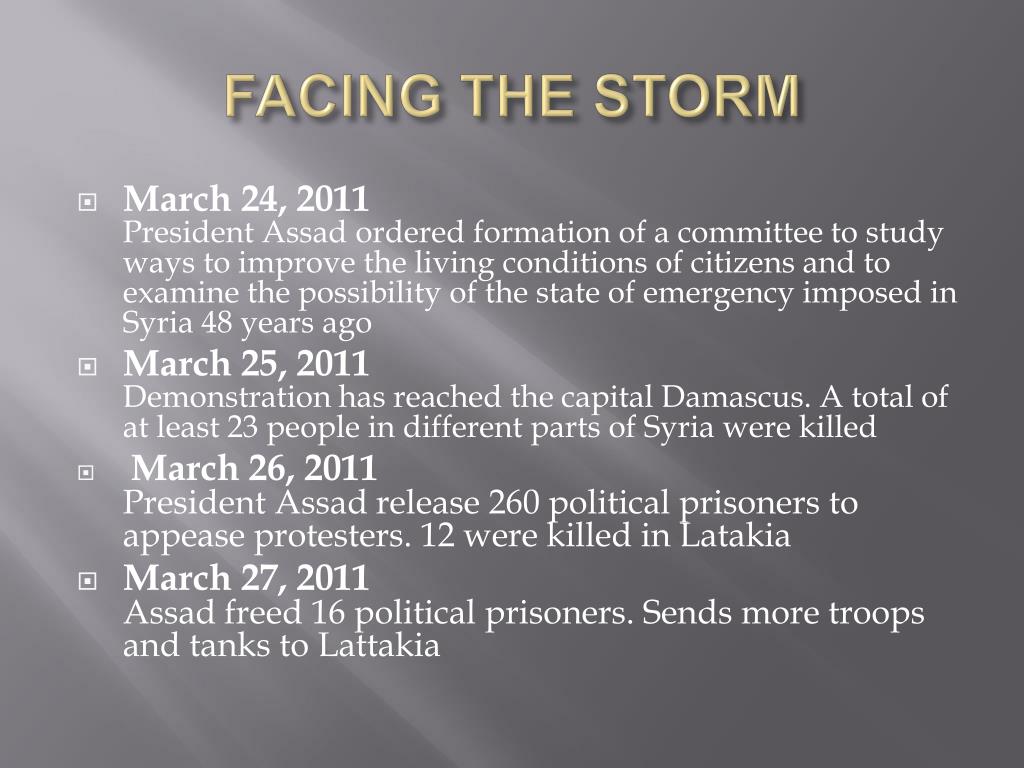 FACING THE STORM

March 24, 2011
President Assad ordered formation of a committee to study ways to improve the living conditions of citizens and to examine the possibility of the state of emergency imposed in Syria 48 years ago

March 25, 2011
Demonstration has reached the capital Damascus. A total of at least 23 people in different parts of Syria were killed

March 26, 2011
President Assad release 260 political prisoners to appease protesters. 12 were killed in Latakia

March 27, 2011
Assad freed 16 political prisoners. Sends more troops and tanks to Lattakia